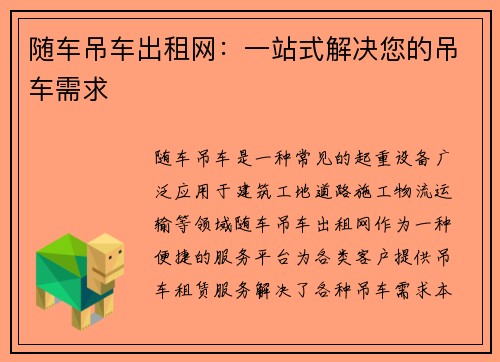 随车吊车出租网：一站式解决您的吊车需求

随车吊车是一种常见的起重设备广泛应用于建筑工地道路施工物流运输等领域随车吊车出租网作为一种便捷的服务平台为各类客户提供吊车租赁服务解决了各种吊车需求本